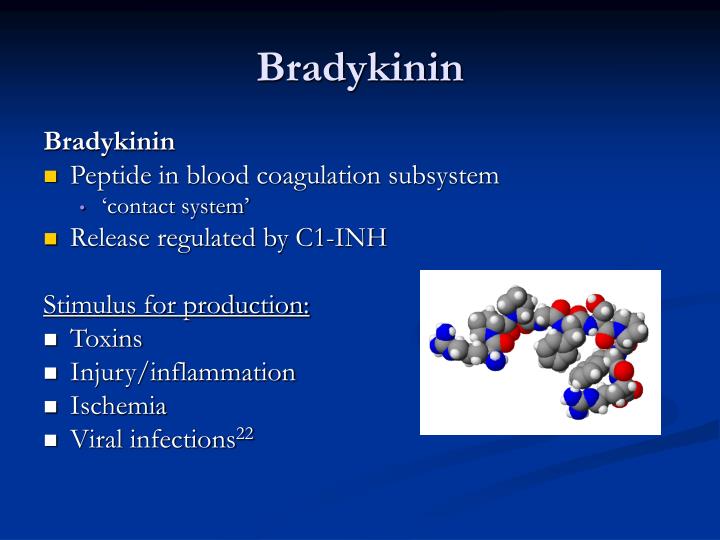 Bradykinin

Bradykinin
- Peptide in blood coagulation subsystem
  - ‘contact system’
- Release regulated by C1-INH

Stimulus for production:
- Toxins
- Injury/inflammation
- Ischemia
- Viral infections$^{22}$